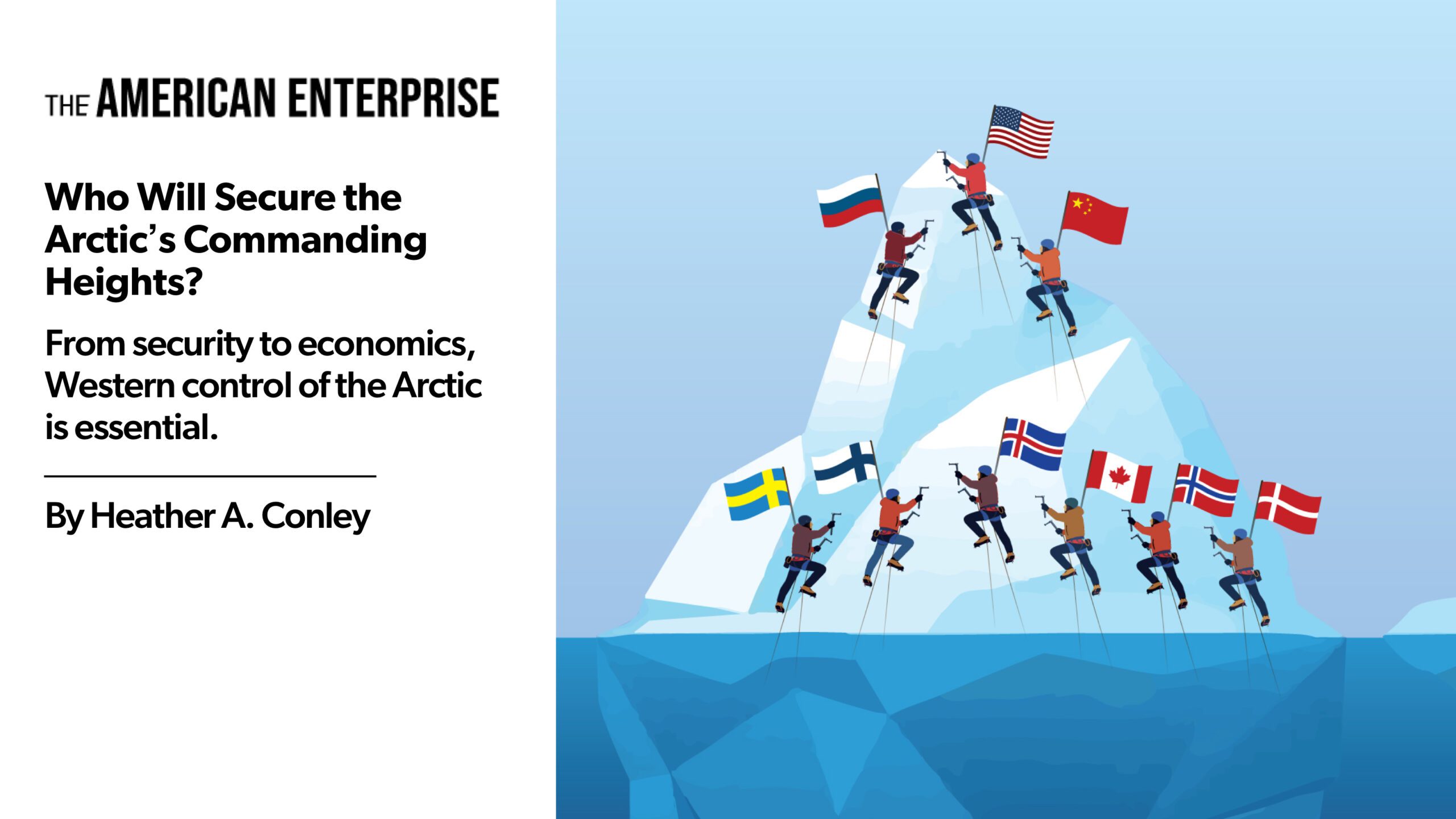 THE AMERICAN ENTERPRISE

Who Will Secure the Arctic's Commanding Heights?

From security to economics, Western control of the Arctic is essential.

By Heather A. Conley